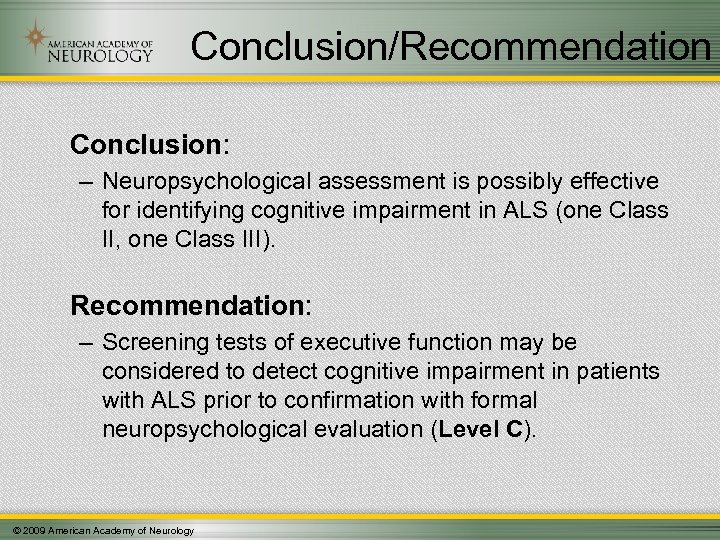 AMERICAN ACADEMY OF NEUROLOGY

Conclusion/Recommendation

Conclusion:

– Neuropsychological assessment is possibly effective for identifying cognitive impairment in ALS (one Class II, one Class III).

Recommendation:

– Screening tests of executive function may be considered to detect cognitive impairment in patients with ALS prior to confirmation with formal neuropsychological evaluation (Level C).

© 2009 American Academy of Neurology